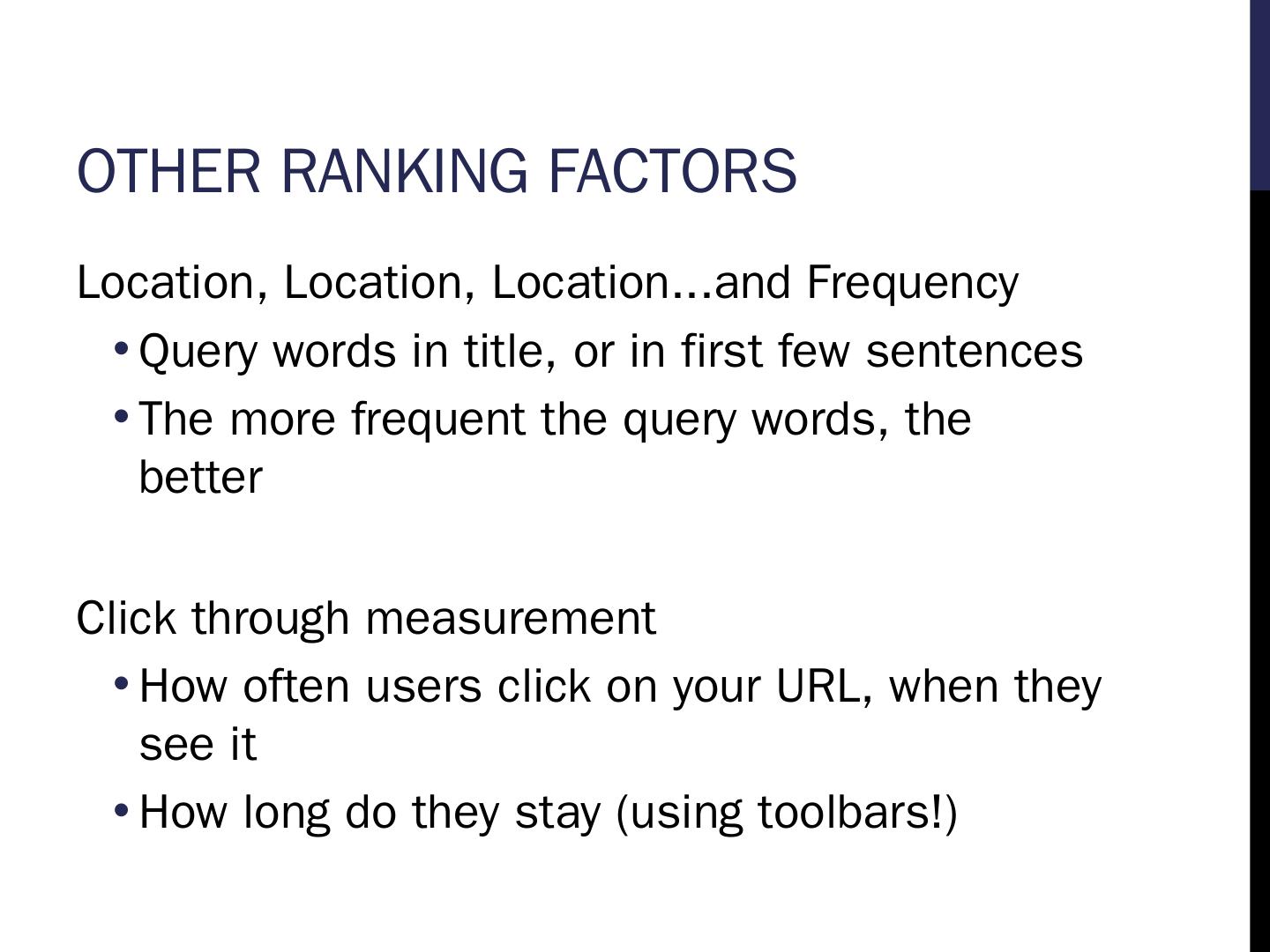 OTHER RANKING FACTORS

Location, Location, Location…and Frequency

• Query words in title, or in first few sentences

• The more frequent the query words, the better

Click through measurement

• How often users click on your URL, when they see it

• How long do they stay (using toolbars!)